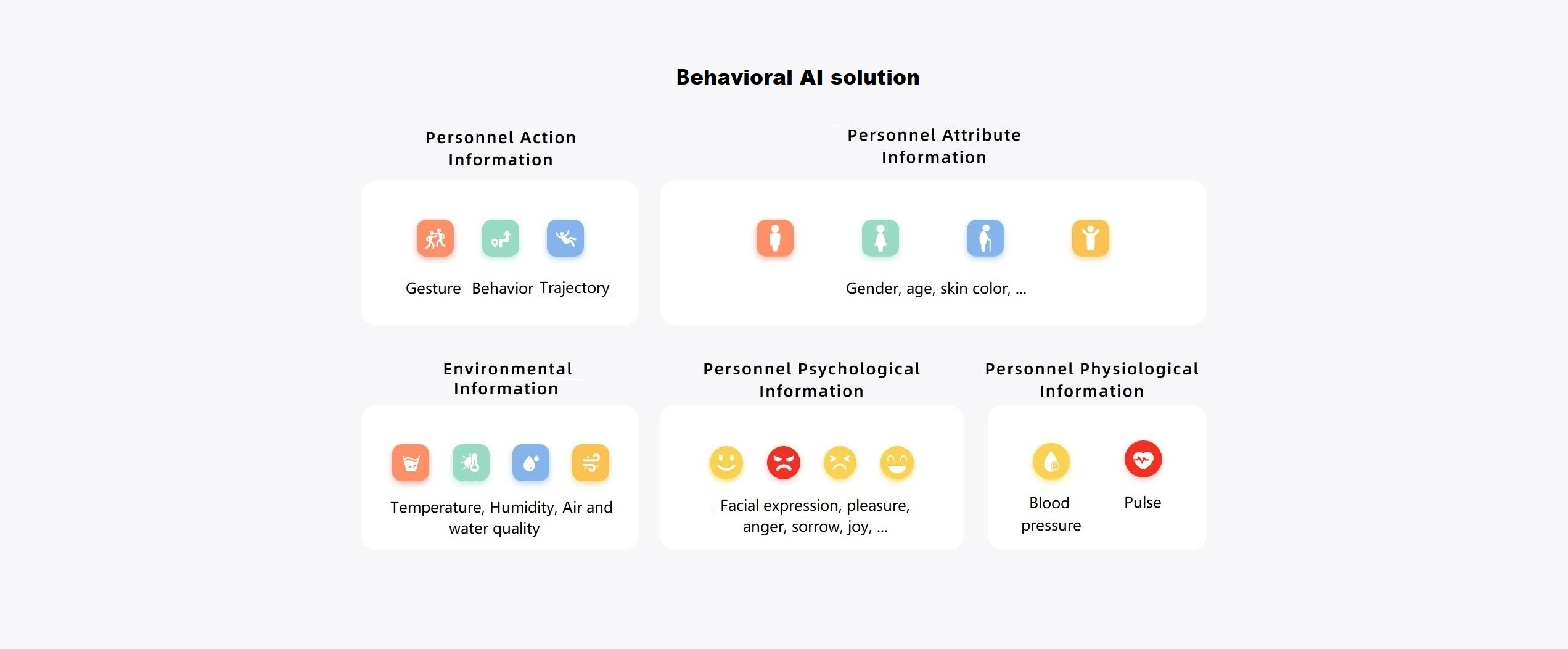 Behavioral AI solution

Personnel Action Information

Gesture Behavior Trajectory

Personnel Attribute Information

Gender, age, skin color, ...

Environmental Information

Temperature, Humidity, Air and water quality

Personnel Psychological Information

Facial expression, pleasure, anger, sorrow, joy, ...

Personnel Physiological Information

Blood pressure

Pulse